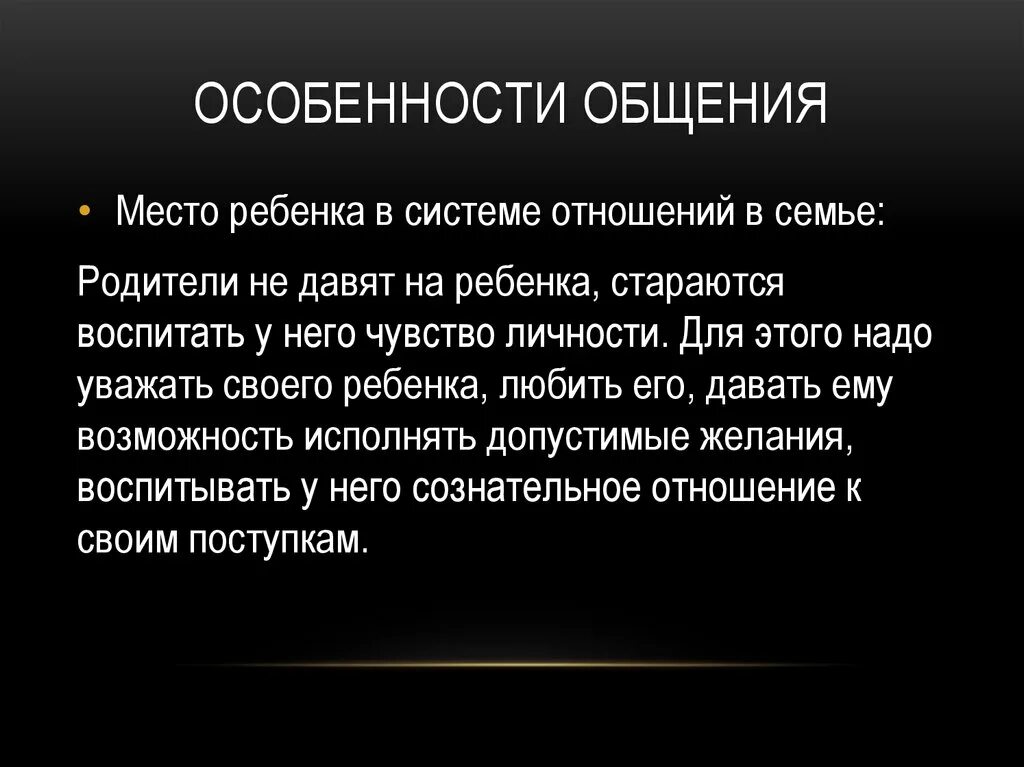 ОСОБЕННОСТИ ОБЩЕНИЯ

• Место ребенка в системе отношений в семье:

Родители не давят на ребенка, стараются воспитать у него чувство личности. Для этого надо уважать своего ребенка, любить его, давать ему возможность исполнять допустимые желания, воспитывать у него сознательное отношение к своим поступкам.